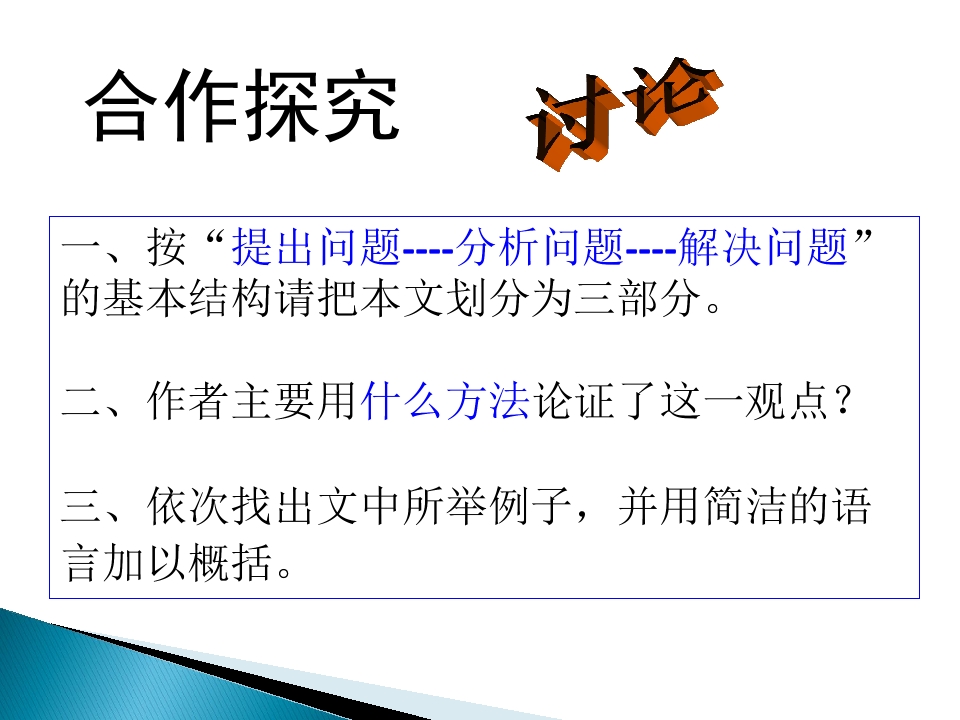 合作探究 讨论

一、按“提出问题----分析问题----解决问题”的基本结构请把本文划分为三部分。

二、作者主要用什么方法论证了这一观点？

三、依次找出文中所举例子，并用简洁的语言加以概括。